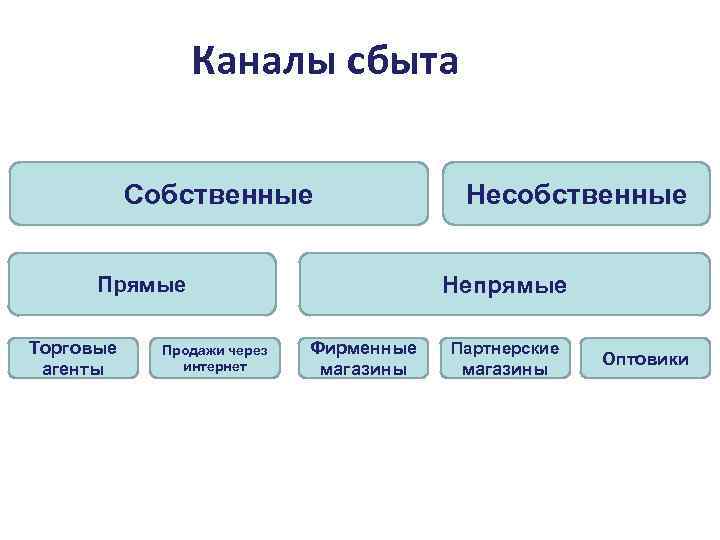 Каналы сбыта

Собственные

Несобственные

Прямые

Непрямые

Торговые агенты

Продажи через интернет

Фирменные магазины

Партнерские магазины

Оптовики